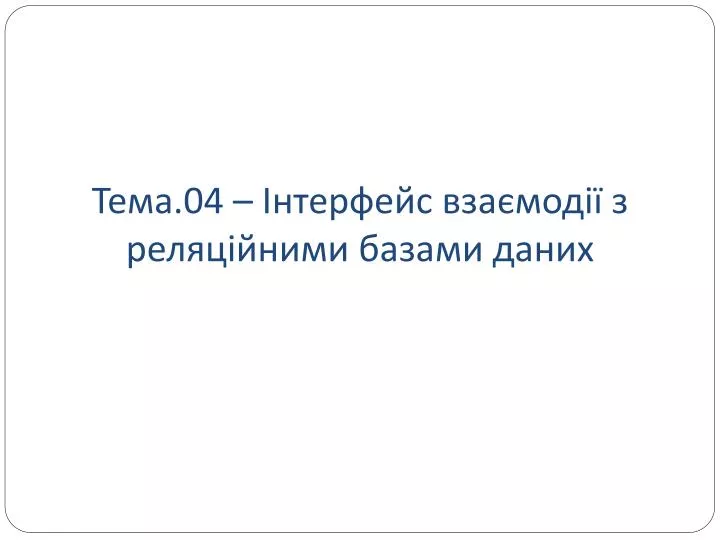 Тема.04 – Інтерфейс взаємодії з реляційними базами даних